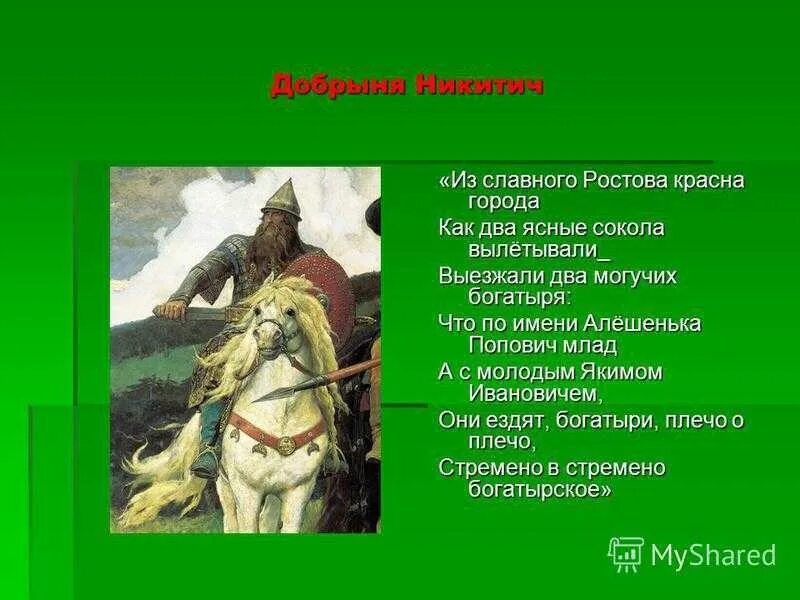 Добрыня Никитич

«Из славного Ростова красна города

Как два ясные сокола вылётывали_

Выезжали два могучих богатыря:

Что по имени Алёшенька Попович млад

А с молодым Якимом Ивановичем,

Они ездят, богатыри, плечо о плечо,

Стремено в стремено богатырское»

MyShared